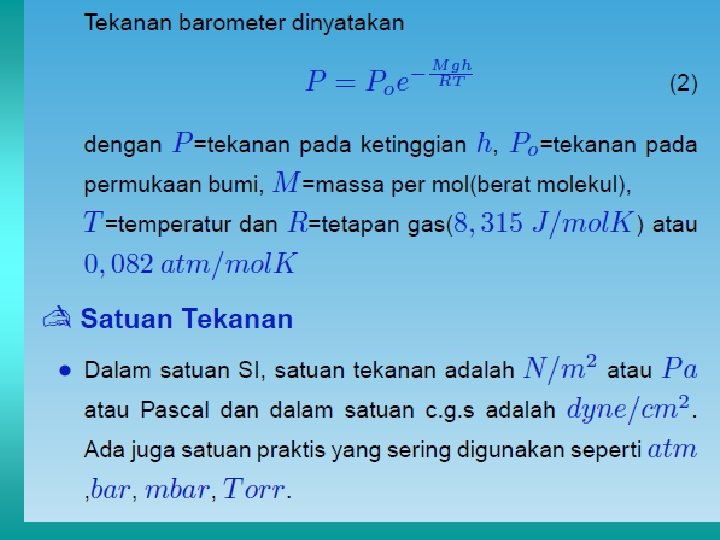 Tekanan barometer dinyatakan

$P = P_o e^{-\frac{Mgh}{RT}}$ (2)

dengan $P$=tekanan pada ketinggian $h$, $P_o$=tekanan pada permukaan bumi, $M$=massa per mol(berat molekul), $T$=temperatur dan $R$=tetapan gas($8,315\ J/molK$) atau $0,082\ atm/molK$

Satuan Tekanan

• Dalam satuan SI, satuan tekanan adalah $N/m^2$ atau $Pa$ atau Pascal dan dalam satuan c.g.s adalah $dyne/cm^2$. Ada juga satuan praktis yang sering digunakan seperti $atm$ ,$bar$, $mbar$, $Torr$.